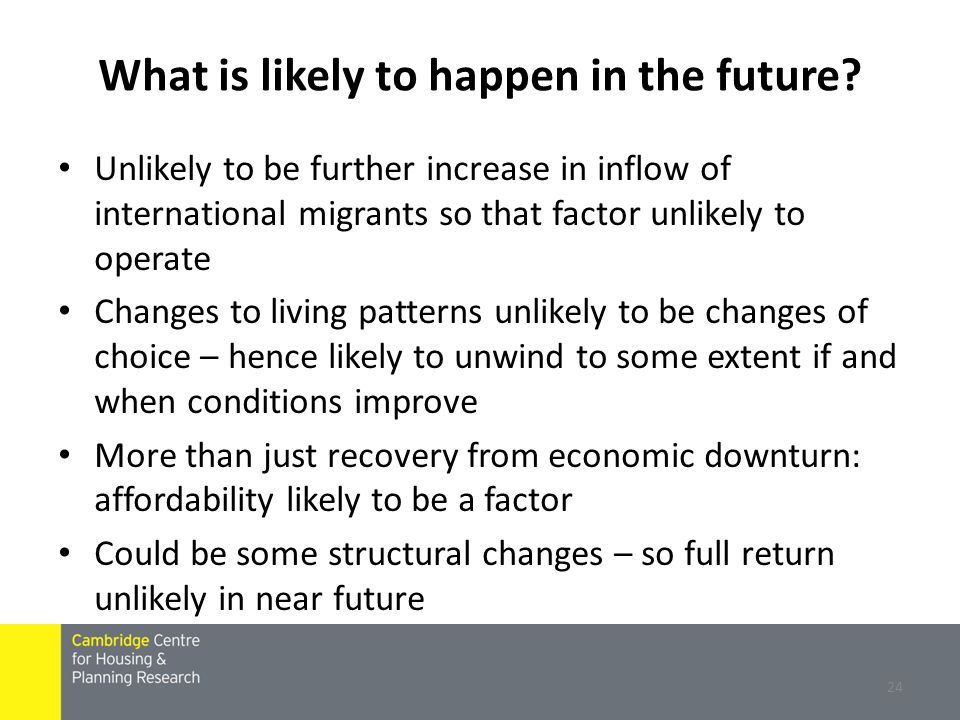 What is likely to happen in the future?

• Unlikely to be further increase in inflow of international migrants so that factor unlikely to operate

• Changes to living patterns unlikely to be changes of choice – hence likely to unwind to some extent if and when conditions improve

• More than just recovery from economic downturn: affordability likely to be a factor

• Could be some structural changes – so full return unlikely in near future

Cambridge Centre for Housing & Planning Research

24